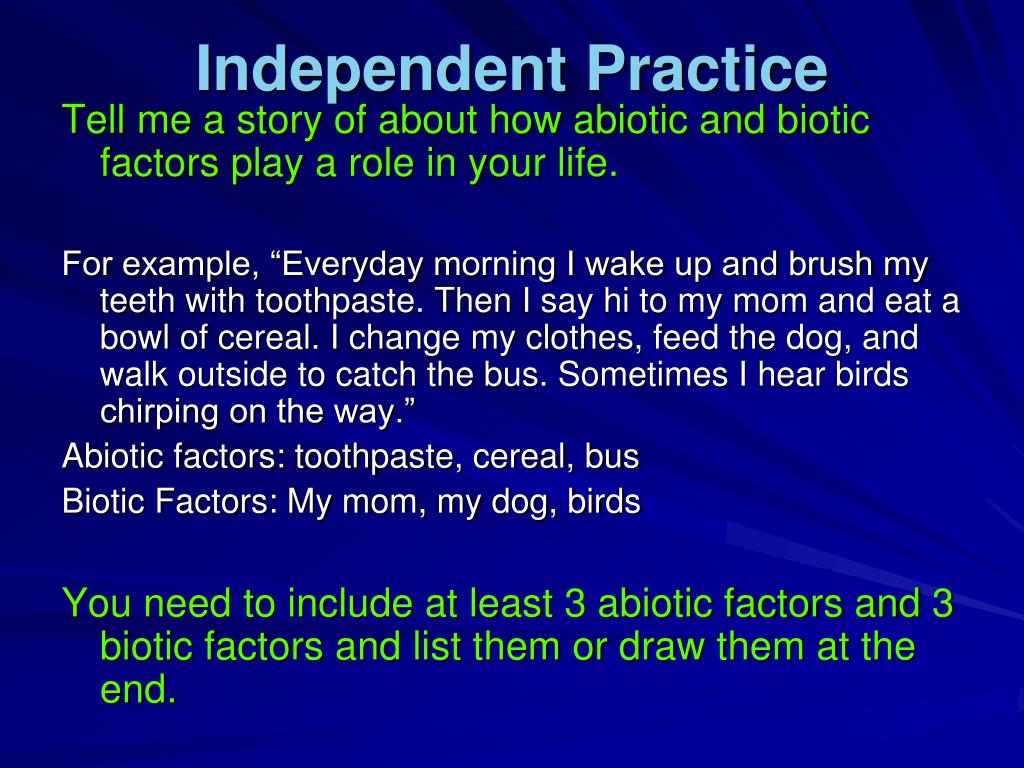 Independent Practice

Tell me a story of about how abiotic and biotic factors play a role in your life.

For example, “Everyday morning I wake up and brush my teeth with toothpaste. Then I say hi to my mom and eat a bowl of cereal. I change my clothes, feed the dog, and walk outside to catch the bus. Sometimes I hear birds chirping on the way.”

Abiotic factors: toothpaste, cereal, bus

Biotic Factors: My mom, my dog, birds

You need to include at least 3 abiotic factors and 3 biotic factors and list them or draw them at the end.